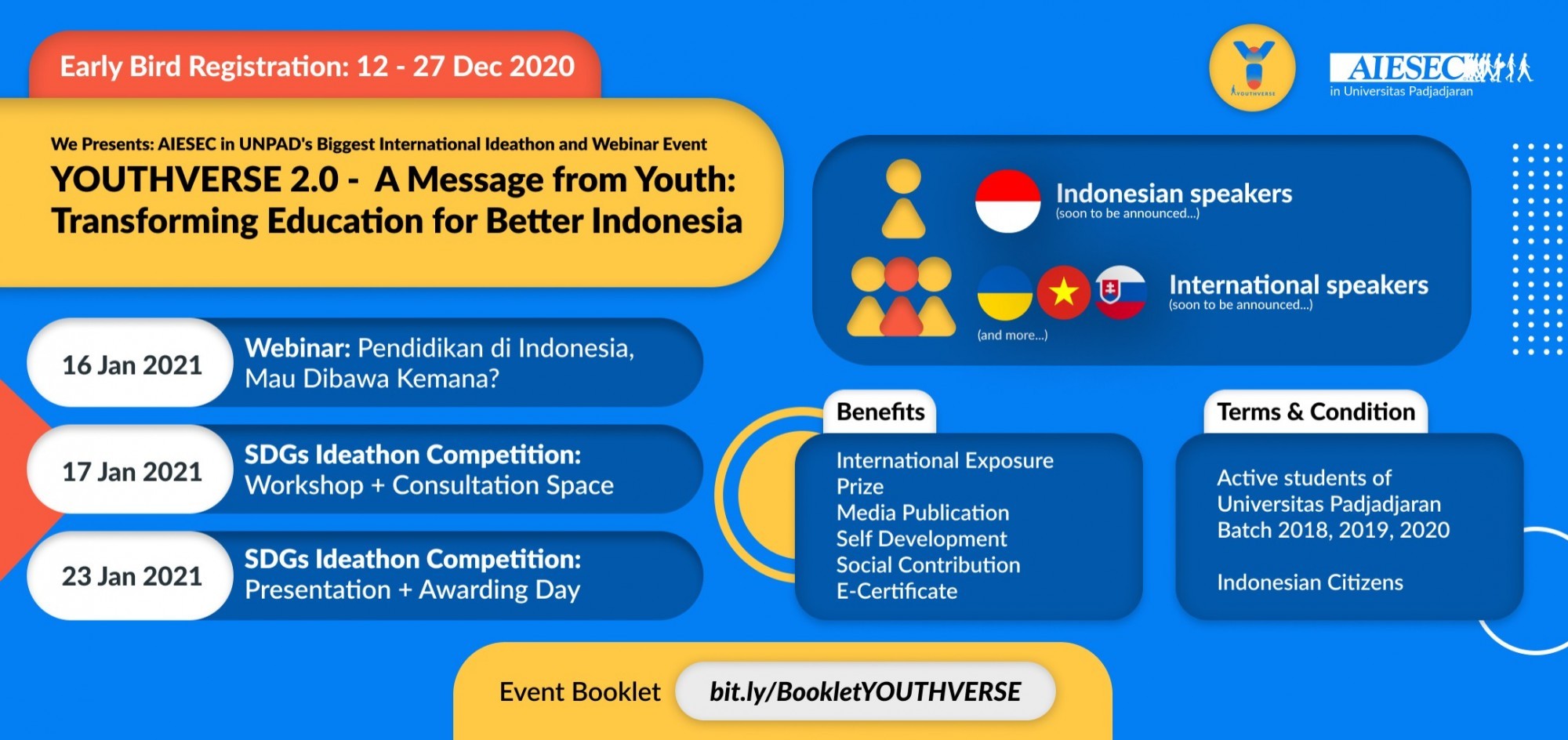 Early Bird Registration: 12 - 27 Dec 2020

YOUTHVERSE

AIESEC
in Universitas Padjadjaran

We Presents: AIESEC in UNPAD's Biggest International Ideathon and Webinar Event
YOUTHVERSE 2.0 - A Message from Youth: Transforming Education for Better Indonesia

Indonesian speakers
(soon to be announced...)

International speakers
(soon to be announced...)

(and more...)

16 Jan 2021
Webinar: Pendidikan di Indonesia, Mau Dibawa Kemana?

17 Jan 2021
SDGs Ideathon Competition: Workshop + Consultation Space

23 Jan 2021
SDGs Ideathon Competition: Presentation + Awarding Day

Benefits
International Exposure
Prize
Media Publication
Self Development
Social Contribution
E-Certificate

Terms & Condition
Active students of Universitas Padjadjaran Batch 2018, 2019, 2020

Indonesian Citizens

Event Booklet
bit.ly/BookletYOUTHVERSE